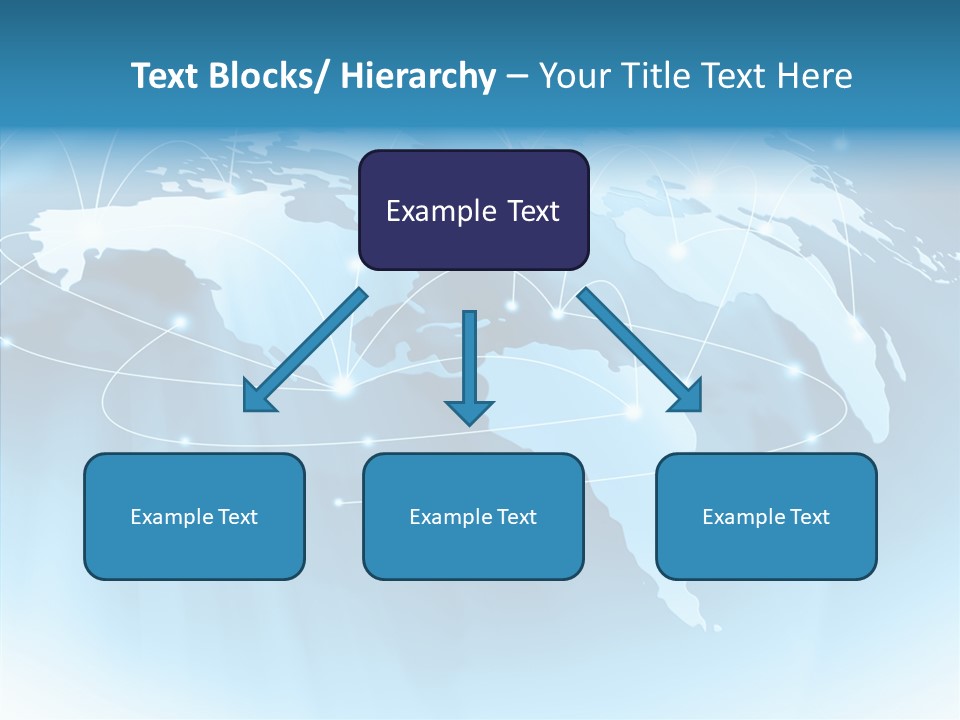 Text Blocks/ Hierarchy – Your Title Text Here

Example Text

Example Text

Example Text

Example Text